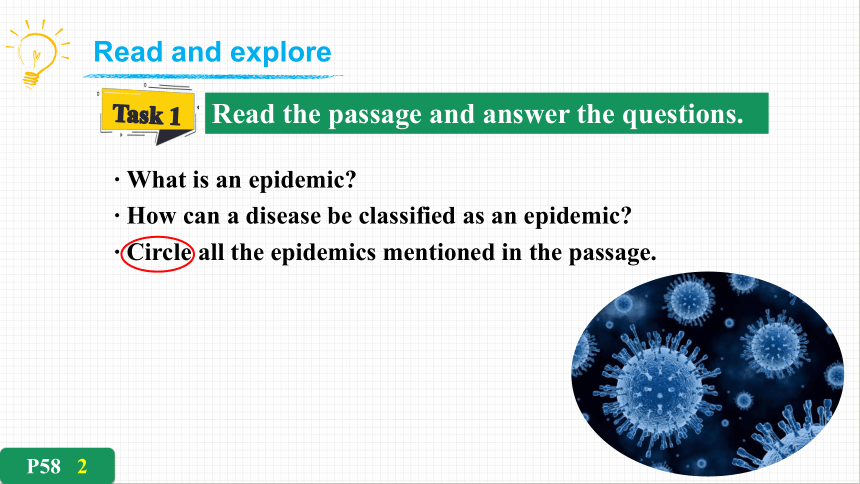 Read and explore

Task 1 Read the passage and answer the questions.

· What is an epidemic?
· How can a disease be classified as an epidemic?
· Circle all the epidemics mentioned in the passage.

P58 2